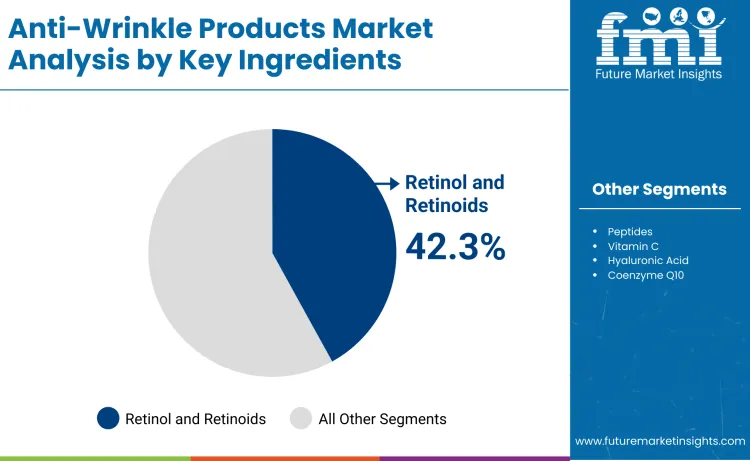 Anti-Wrinkle Products Market Analysis by Key Ingredients

fmi
Future Market Insights

Retinol and Retinoids
42.3%

Other Segments

- Peptides
- Vitamin C
- Hyaluronic Acid
- Coenzyme Q10

Retinol and Retinoids
All Other Segments

www.futuremarketinsights.com